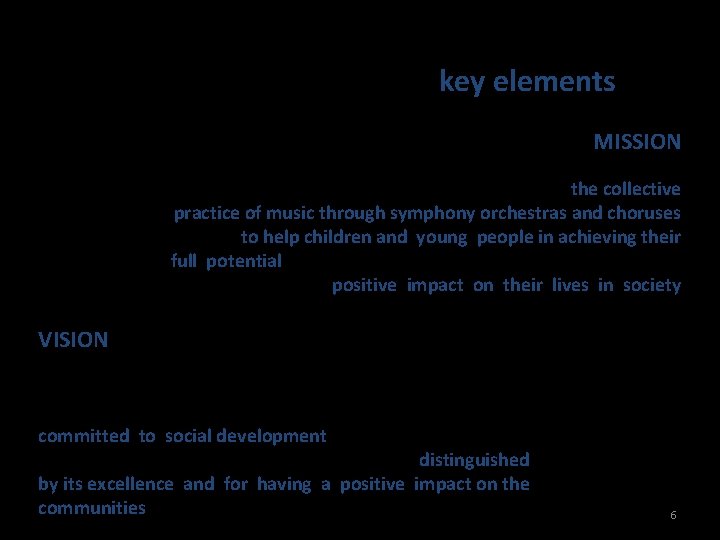 key elements

MISSION

the collective practice of music through symphony orchestras and choruses to help children and young people in achieving their full potential positive impact on their lives in society

VISION

committed to social development distinguished by its excellence and for having a positive impact on the communities

6